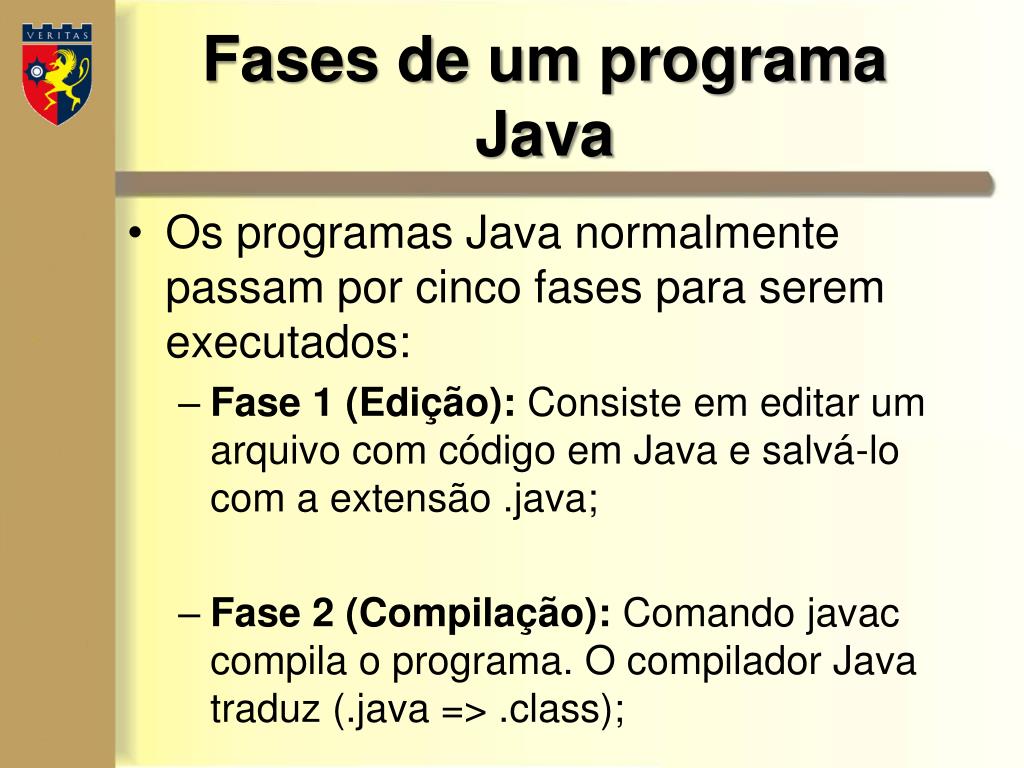 VERITAS

Fases de um programa Java

• Os programas Java normalmente passam por cinco fases para serem executados:

– Fase 1 (Edição): Consiste em editar um arquivo com código em Java e salvá-lo com a extensão .java;

– Fase 2 (Compilação): Comando javac compila o programa. O compilador Java traduz (.java => .class);